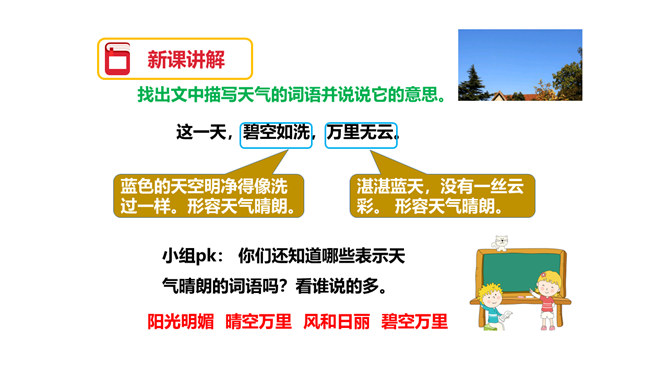 新课讲解

找出文中描写天气的词语并说说它的意思。

这一天，碧空如洗，万里无云。

蓝色的天空明净得像洗过一样。形容天气晴朗。

湛湛蓝天，没有一丝云彩。 形容天气晴朗。

小组pk： 你们还知道哪些表示天气晴朗的词语吗？看谁说的多。

阳光明媚 晴空万里 风和日丽 碧空万里